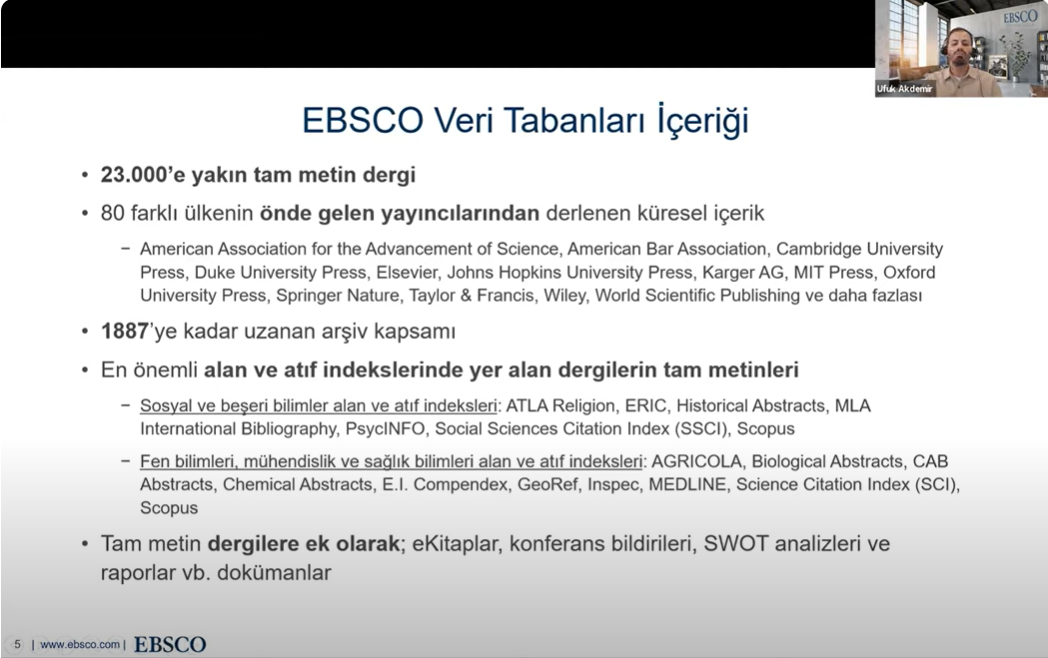 EBSCO

Ufuk Akdemir

EBSCO Veri Tabanları İçeriği

• 23.000'e yakın tam metin dergi

• 80 farklı ülkenin önde gelen yayıncılarından derlenen küresel içerik

− American Association for the Advancement of Science, American Bar Association, Cambridge University Press, Duke University Press, Elsevier, Johns Hopkins University Press, Karger AG, MIT Press, Oxford University Press, Springer Nature, Taylor & Francis, Wiley, World Scientific Publishing ve daha fazlası

• 1887'ye kadar uzanan arşiv kapsamı

• En önemli alan ve atıf indekslerinde yer alan dergilerin tam metinleri

− Sosyal ve beşeri bilimler alan ve atıf indeksleri: ATLA Religion, ERIC, Historical Abstracts, MLA International Bibliography, PsycINFO, Social Sciences Citation Index (SSCI), Scopus

− Fen bilimleri, mühendislik ve sağlık bilimleri alan ve atıf indeksleri: AGRICOLA, Biological Abstracts, CAB Abstracts, Chemical Abstracts, E.I. Compendex, GeoRef, Inspec, MEDLINE, Science Citation Index (SCI), Scopus

• Tam metin dergilere ek olarak; eKitaplar, konferans bildirileri, SWOT analizleri ve raporlar vb. dokümanlar

5 | www.ebsco.com | EBSCO